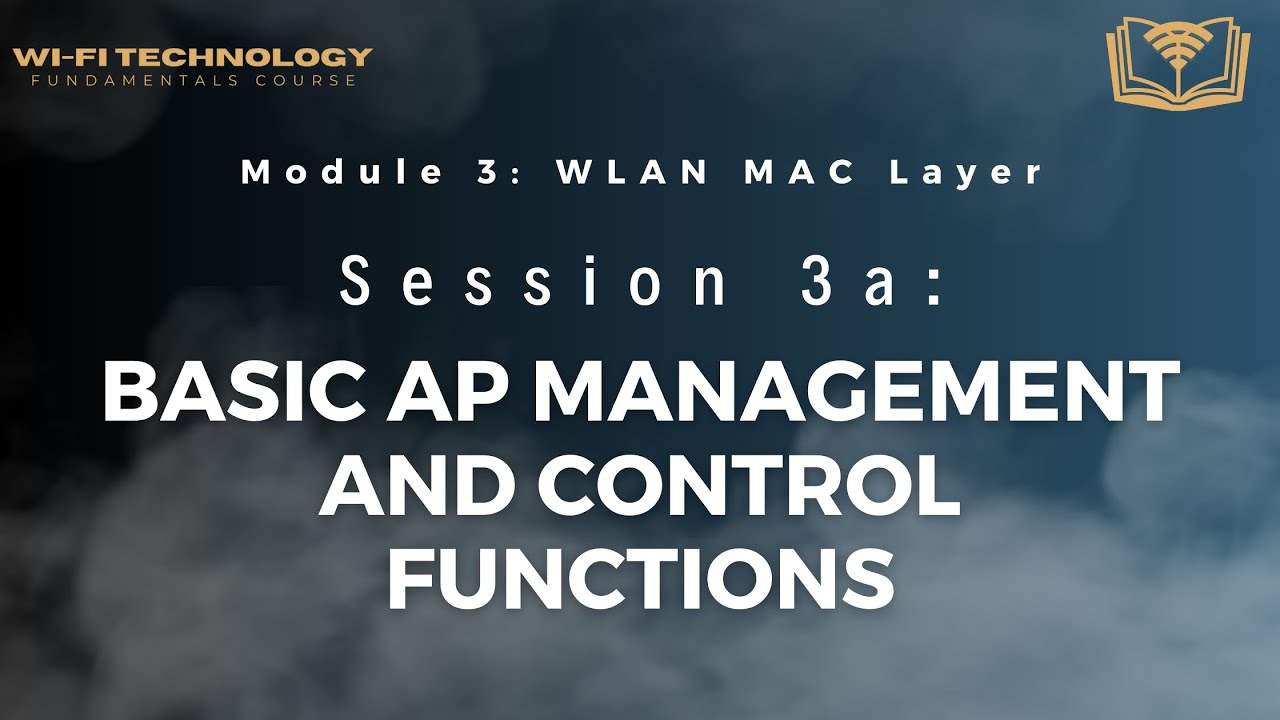 WI-FI TECHNOLOGY
FUNDAMENTALS COURSE

Module 3: WLAN MAC Layer

Session 3a:

BASIC AP MANAGEMENT AND CONTROL FUNCTIONS